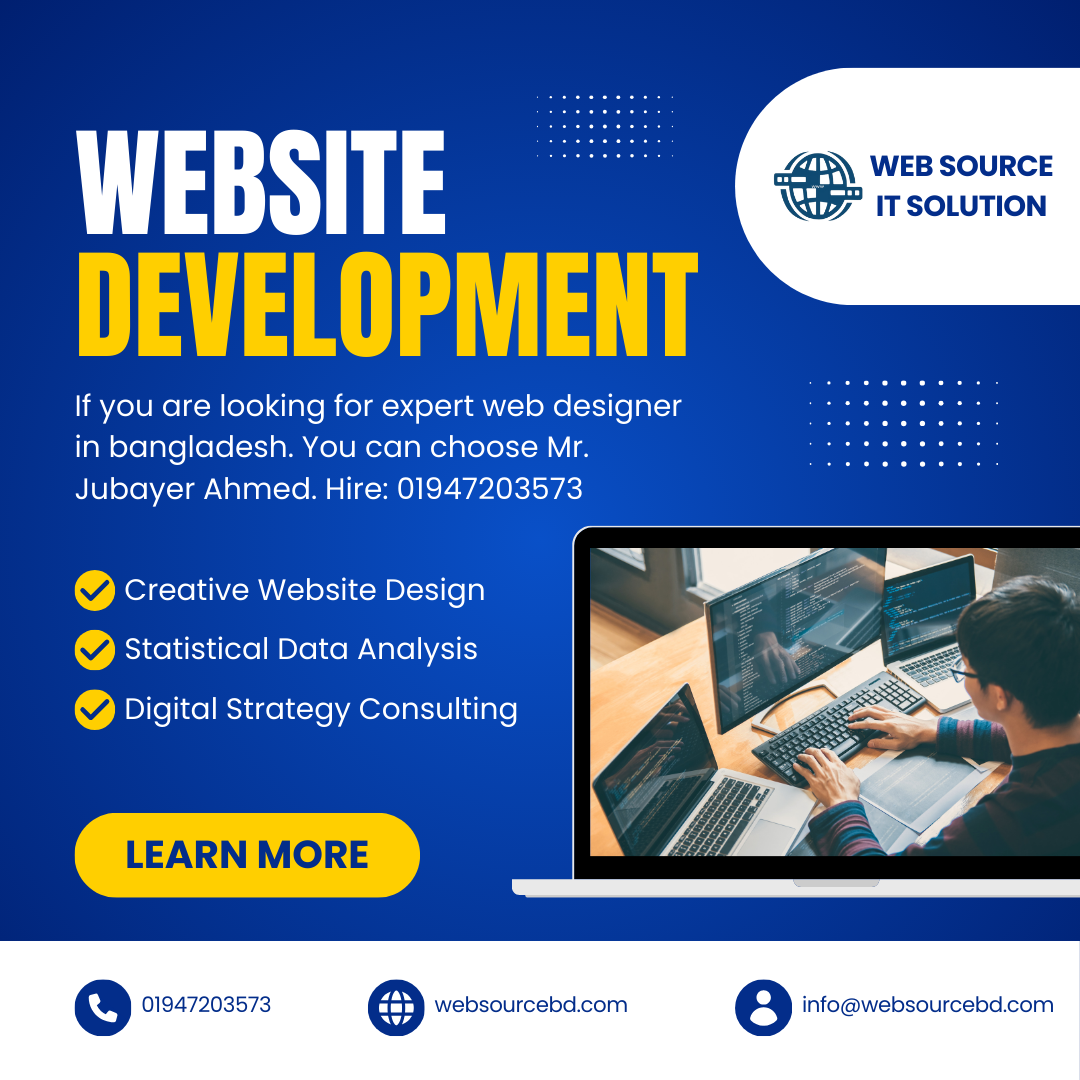 WEBSITE
DEVELOPMENT

WEB SOURCE
IT SOLUTION

If you are looking for expert web designer in bangladesh. You can choose Mr. Jubayer Ahmed. Hire: 01947203573

Creative Website Design
Statistical Data Analysis
Digital Strategy Consulting

LEARN MORE

01947203573
websourcebd.com
info@websourcebd.com